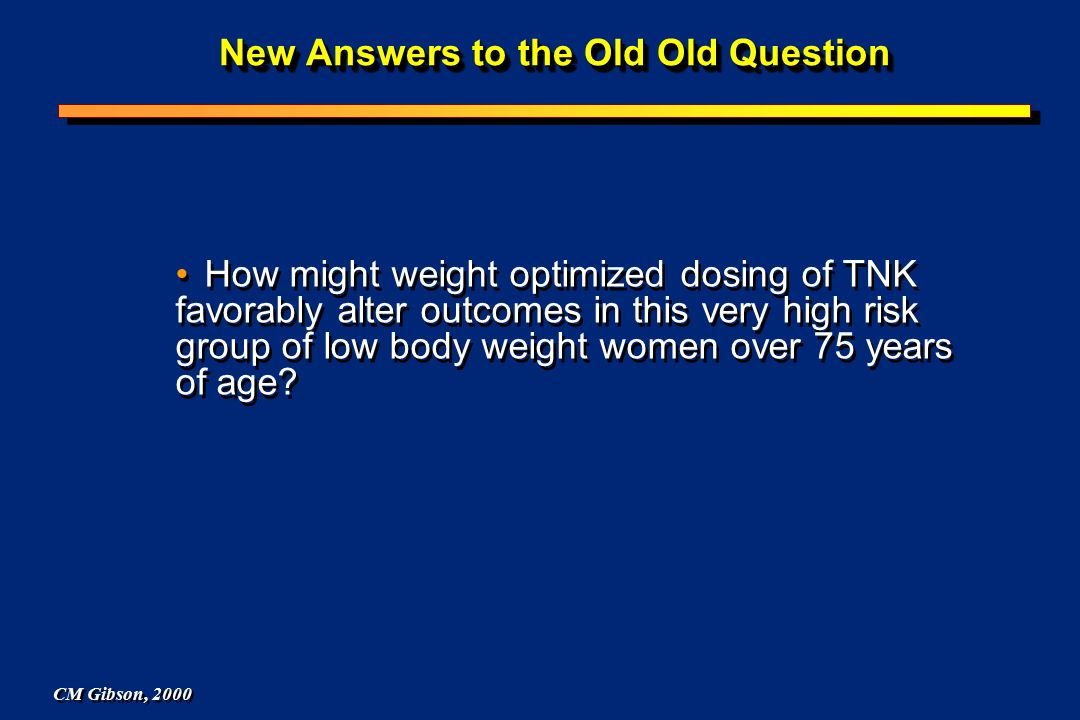 New Answers to the Old Old Question

• How might weight optimized dosing of TNK favorably alter outcomes in this very high risk group of low body weight women over 75 years of age?

CM Gibson, 2000